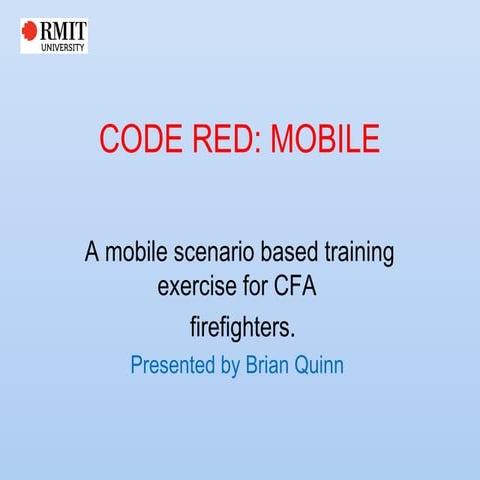 RMIT UNIVERSITY

CODE RED: MOBILE

A mobile scenario based training exercise for CFA firefighters.

Presented by Brian Quinn